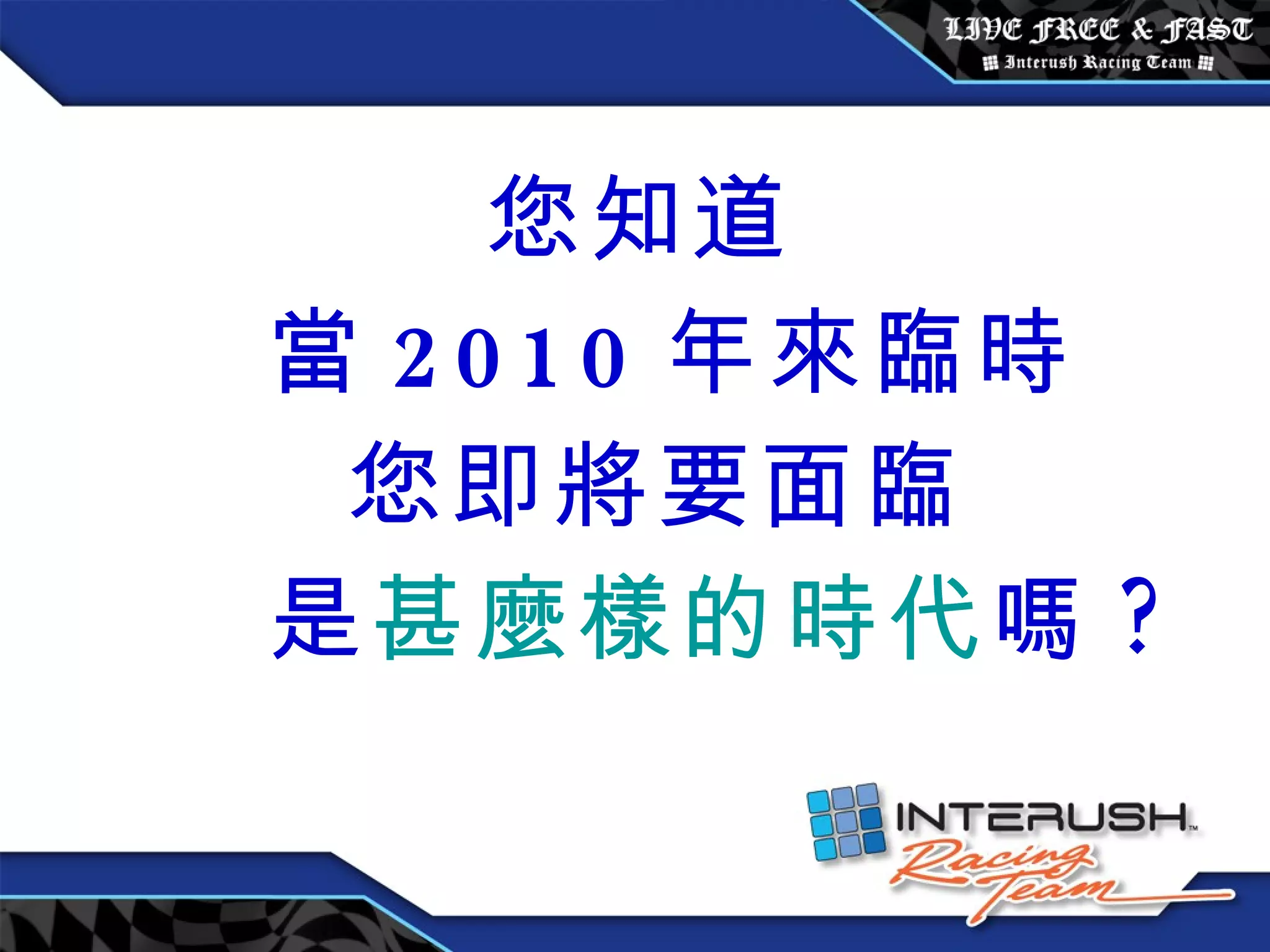 LIVE FREE & FAST
Interush Racing Team

您知道
當 2010 年來臨時
您即將要面臨
是甚麼樣的時代嗎？

INTERUSH™
Racing Team